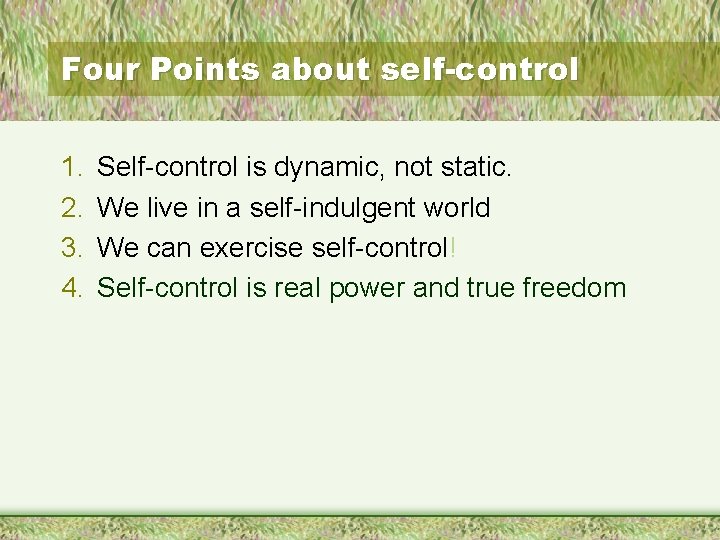 Four Points about self-control

1. Self-control is dynamic, not static.
2. We live in a self-indulgent world
3. We can exercise self-control!
4. Self-control is real power and true freedom